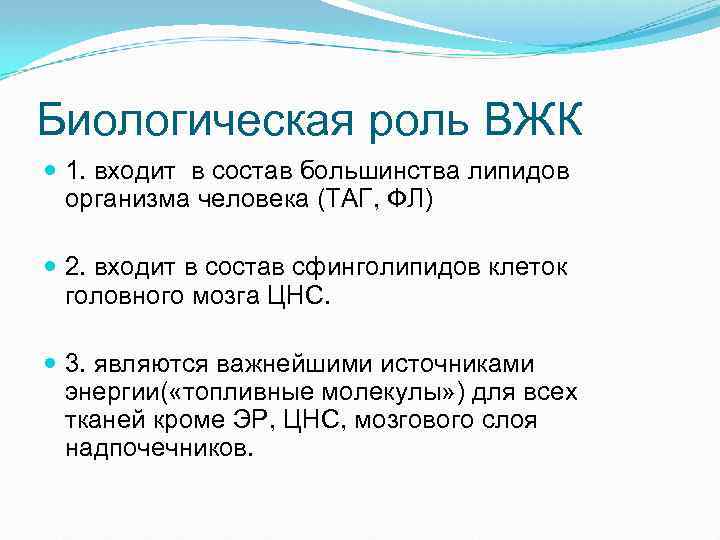 Биологическая роль ВЖК

1. входит в состав большинства липидов организма человека (ТАГ, ФЛ)

2. входит в состав сфинголипидов клеток головного мозга ЦНС.

3. являются важнейшими источниками энергии(«топливные молекулы») для всех тканей кроме ЭР, ЦНС, мозгового слоя надпочечников.